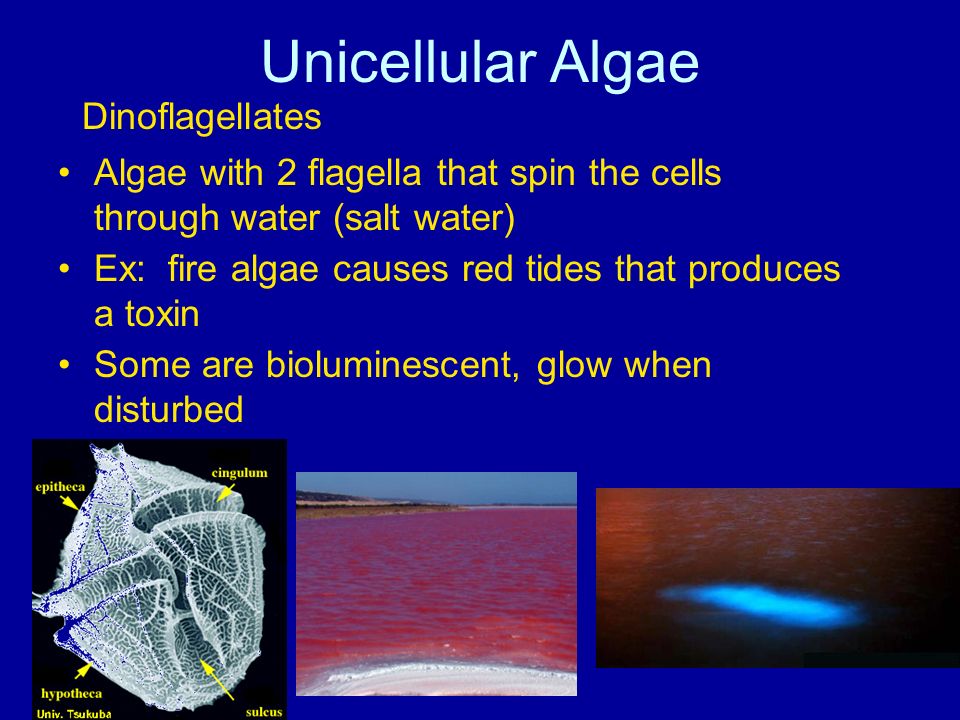 Unicellular Algae

Dinoflagellates

• Algae with 2 flagella that spin the cells through water (salt water)
• Ex: fire algae causes red tides that produces a toxin
• Some are bioluminescent, glow when disturbed

epitheca
cingulum
hypotheca
sulcus
Univ. Tsukuba